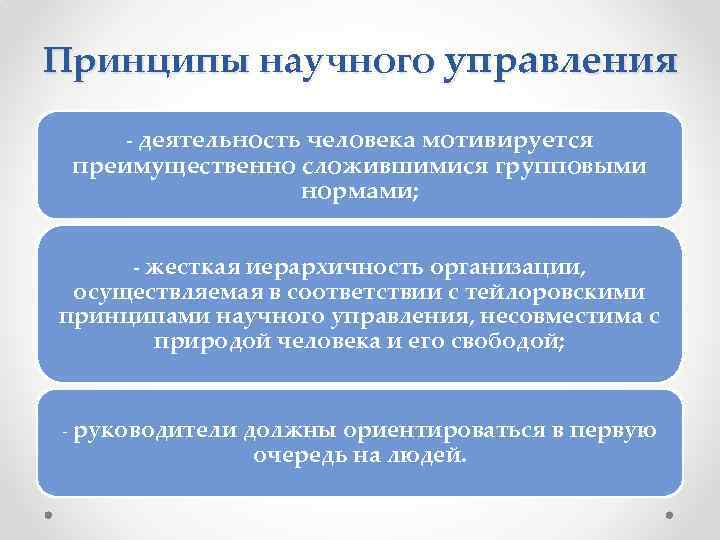 Принципы научного управления

- деятельность человека мотивируется преимущественно сложившимися групповыми нормами;

- жесткая иерархичность организации, осуществляемая в соответствии с тейлоровскими принципами научного управления, несовместима с природой человека и его свободой;

- руководители должны ориентироваться в первую очередь на людей.